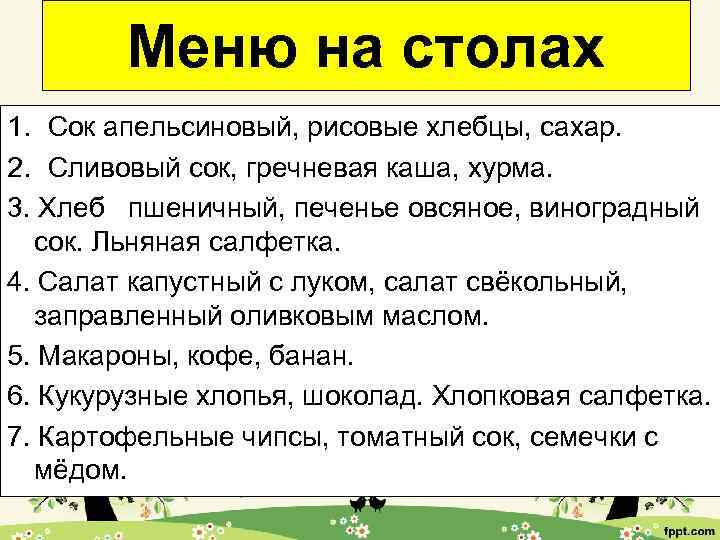 Меню на столах

1. Сок апельсиновый, рисовые хлебцы, сахар.
2. Сливовый сок, гречневая каша, хурма.
3. Хлеб пшеничный, печенье овсяное, виноградный сок. Льняная салфетка.
4. Салат капустный с луком, салат свёкольный, заправленный оливковым маслом.
5. Макароны, кофе, банан.
6. Кукурузные хлопья, шоколад. Хлопковая салфетка.
7. Картофельные чипсы, томатный сок, семечки с мёдом.

fppt.com